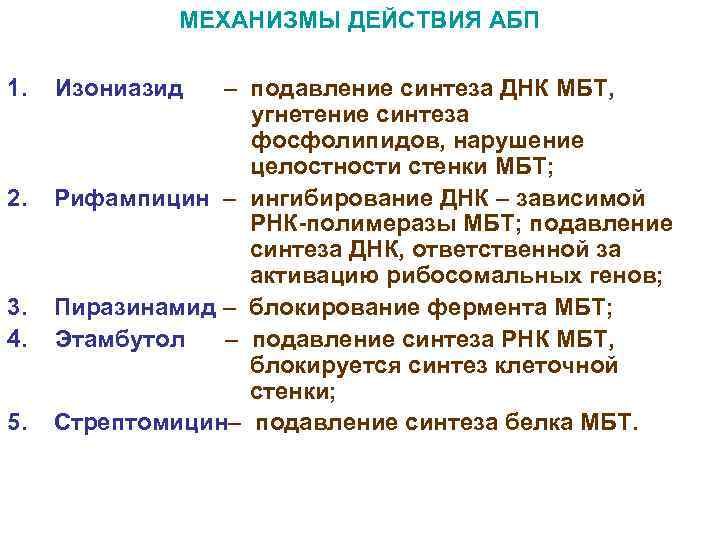 МЕХАНИЗМЫ ДЕЙСТВИЯ АБП

1. Изониазид – подавление синтеза ДНК МБТ, угнетение синтеза фосфолипидов, нарушение целостности стенки МБТ;
2. Рифампицин – ингибирование ДНК – зависимой РНК-полимеразы МБТ; подавление синтеза ДНК, ответственной за активацию рибосомальных генов;
3. Пиразинамид – блокирование фермента МБТ;
4. Этамбутол – подавление синтеза РНК МБТ, блокируется синтез клеточной стенки;
5. Стрептомицин– подавление синтеза белка МБТ.